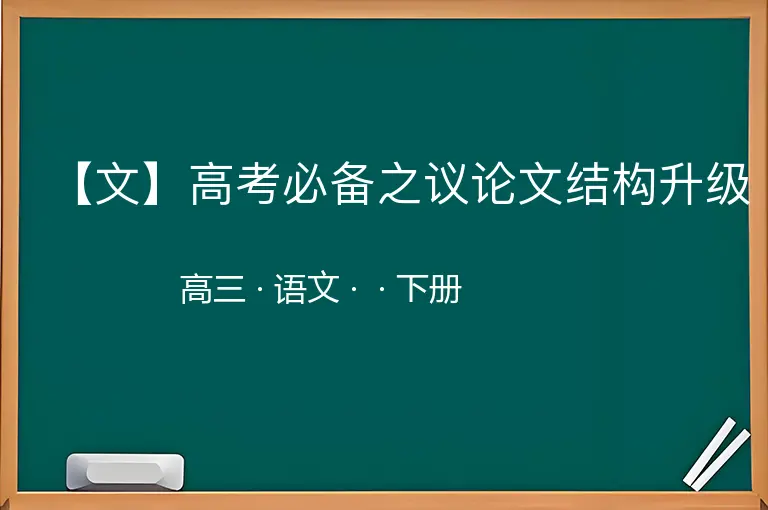 【文】高考必备之议论文结构升级

高三 · 语文 · · 下册